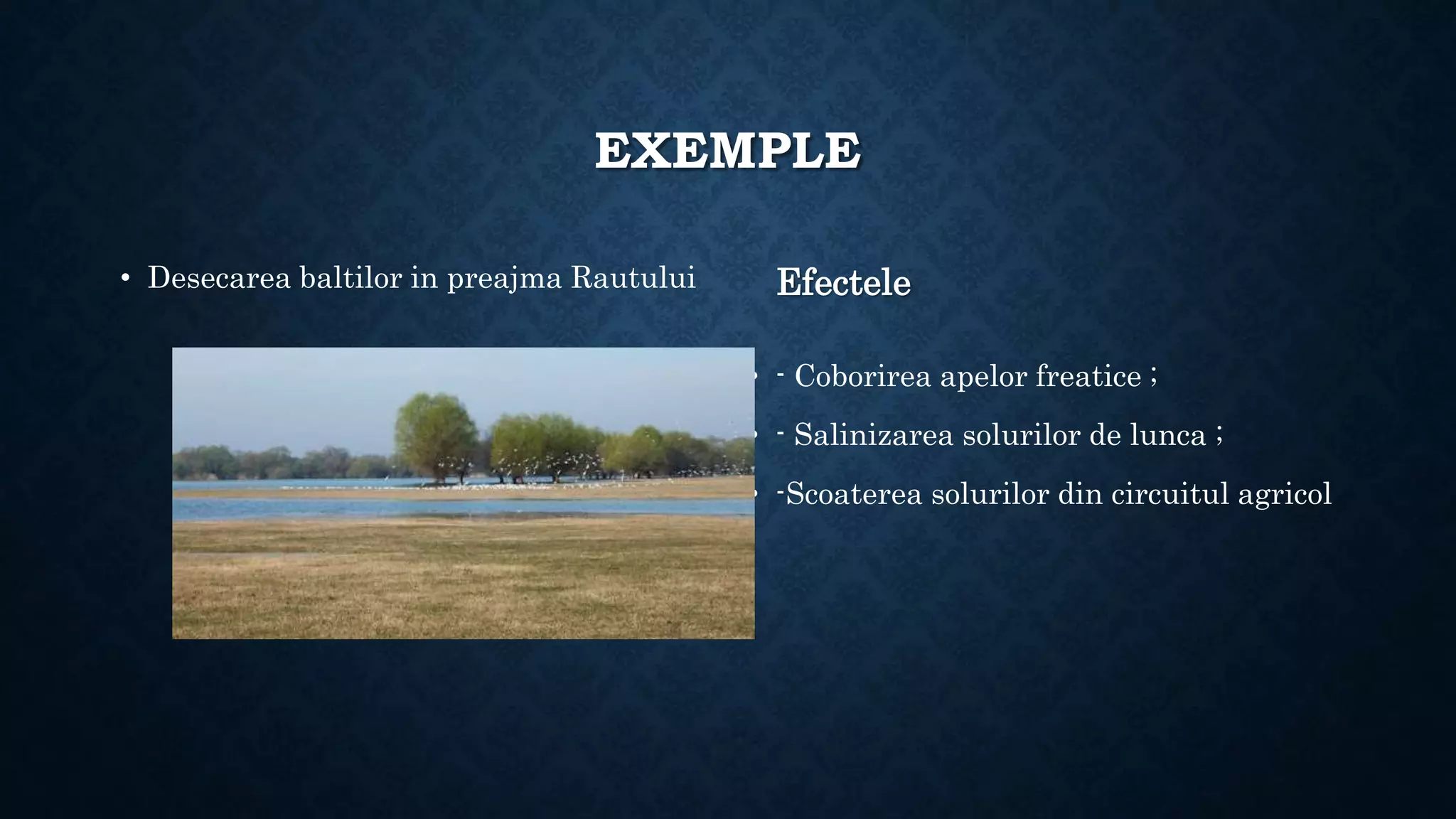 EXEMPLE

• Desecarea baltilor in preajma Rautului

Efectele

• - Coborirea apelor freatice ;

• - Salinizarea solurilor de lunca ;

• -Scoaterea solurilor din circuitul agricol